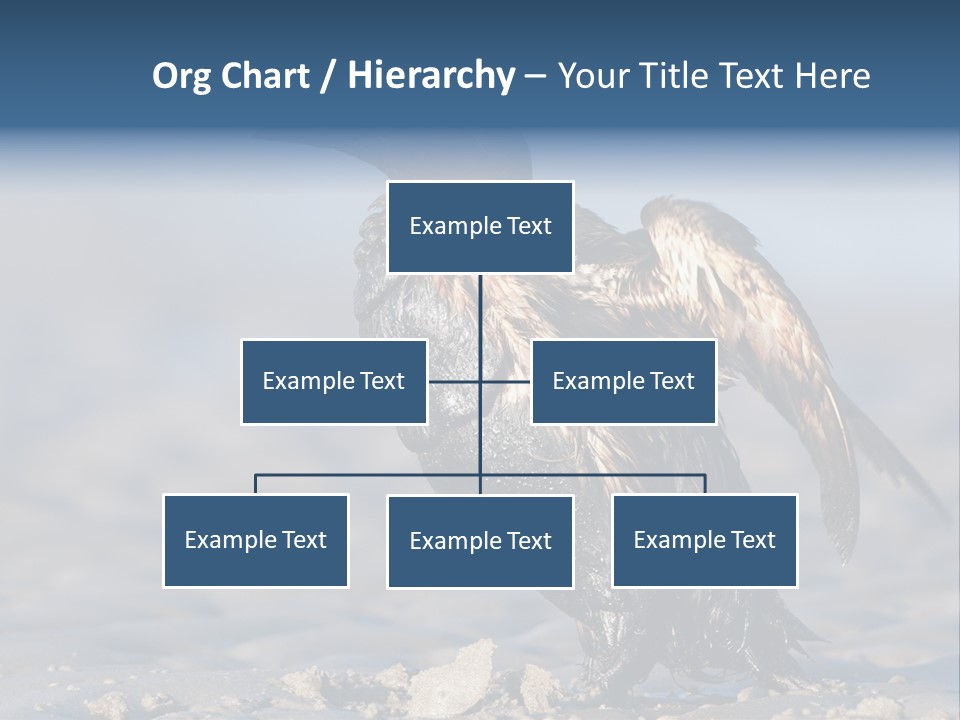 Org Chart / Hierarchy – Your Title Text Here

Example Text

Example Text

Example Text

Example Text

Example Text

Example Text